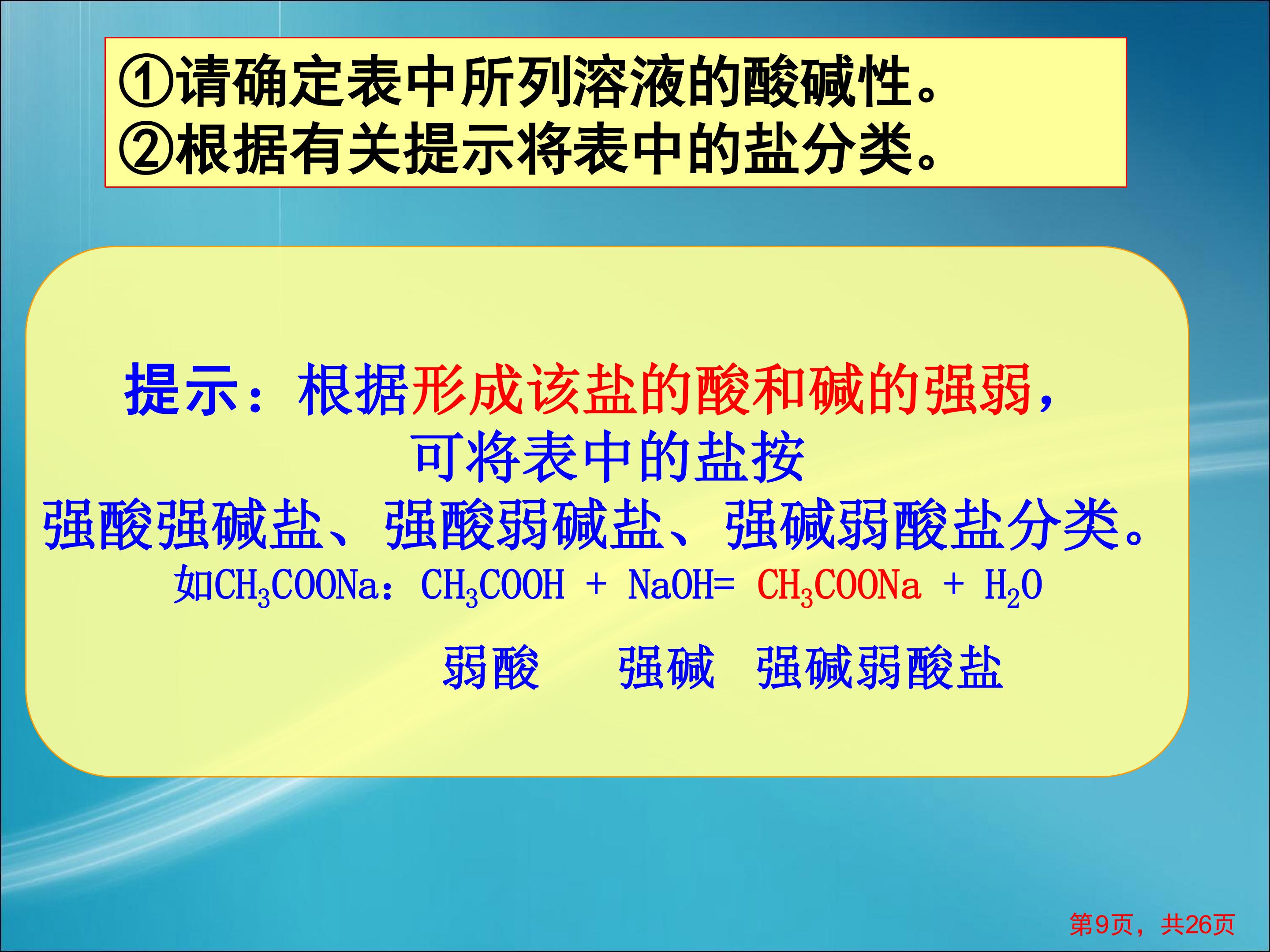 ①请确定表中所列溶液的酸碱性。
②根据有关提示将表中的盐分类。

提示：根据形成该盐的酸和碱的强弱，可将表中的盐按强酸强碱盐、强酸弱碱盐、强碱弱酸盐分类。

如$CH_3COONa$：$CH_3COOH + NaOH = CH_3COONa + H_2O$

弱酸 强碱 强碱弱酸盐

第9页，共26页